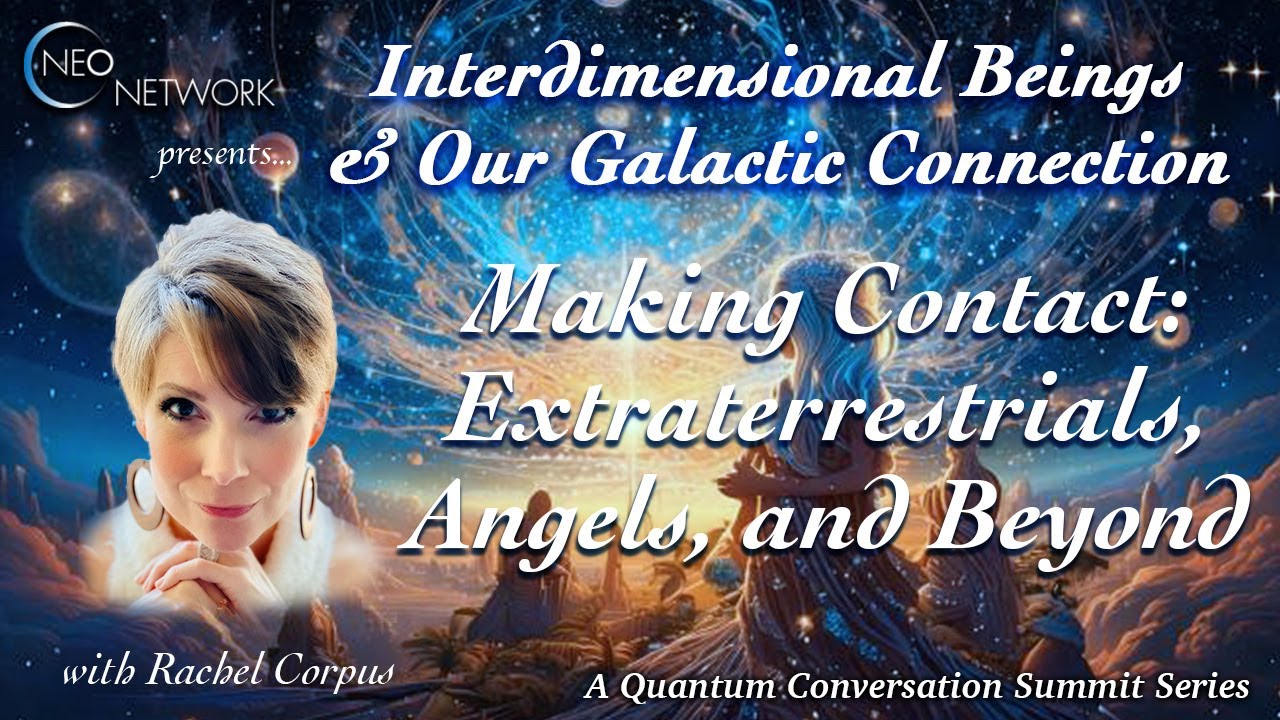 NEO NETWORK

presents...

Interdimensional Beings & Our Galactic Connection

Making Contact: Extraterrestrials, Angels, and Beyond

with Rachel Corpus

A Quantum Conversation Summit Series